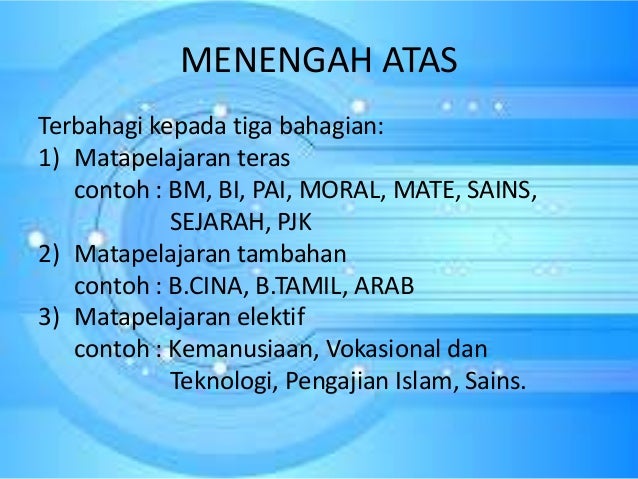 MENENGAH ATAS

Terbahagi kepada tiga bahagian:
1) Matapelajaran teras
contoh : BM, BI, PAI, MORAL, MATE, SAINS, SEJARAH, PJK
2) Matapelajaran tambahan
contoh : B.CINA, B.TAMIL, ARAB
3) Matapelajaran elektif
contoh : Kemanusiaan, Vokasional dan Teknologi, Pengajian Islam, Sains.